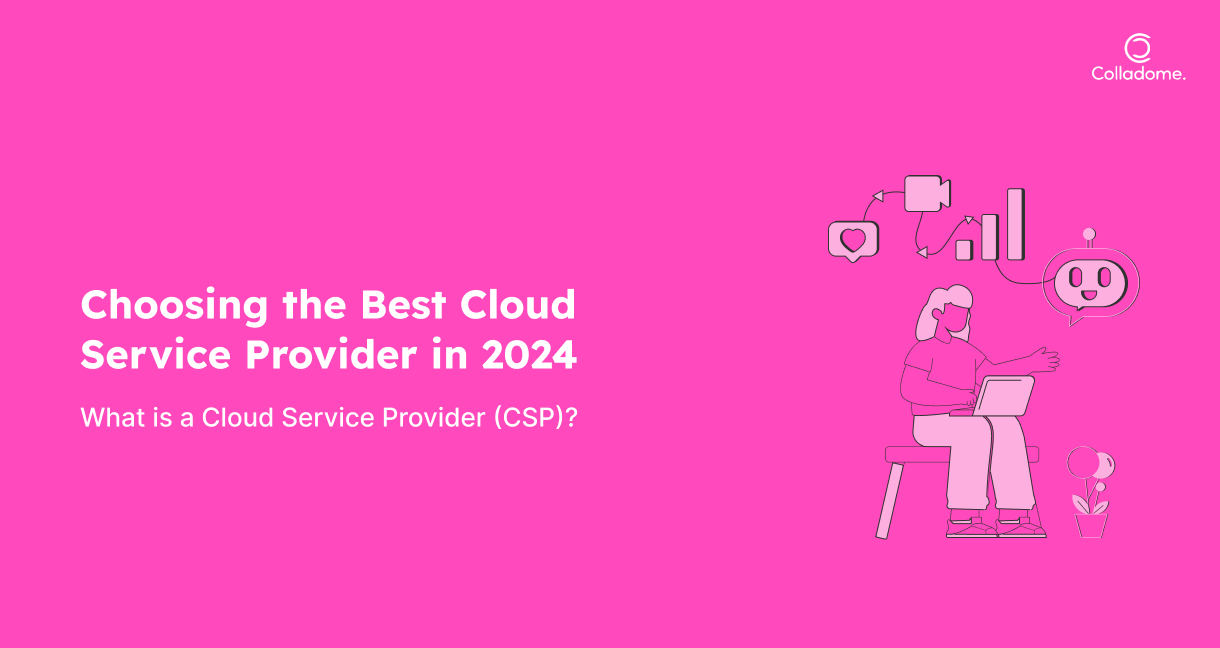 Colladome.

Choosing the Best Cloud Service Provider in 2024

What is a Cloud Service Provider (CSP)?